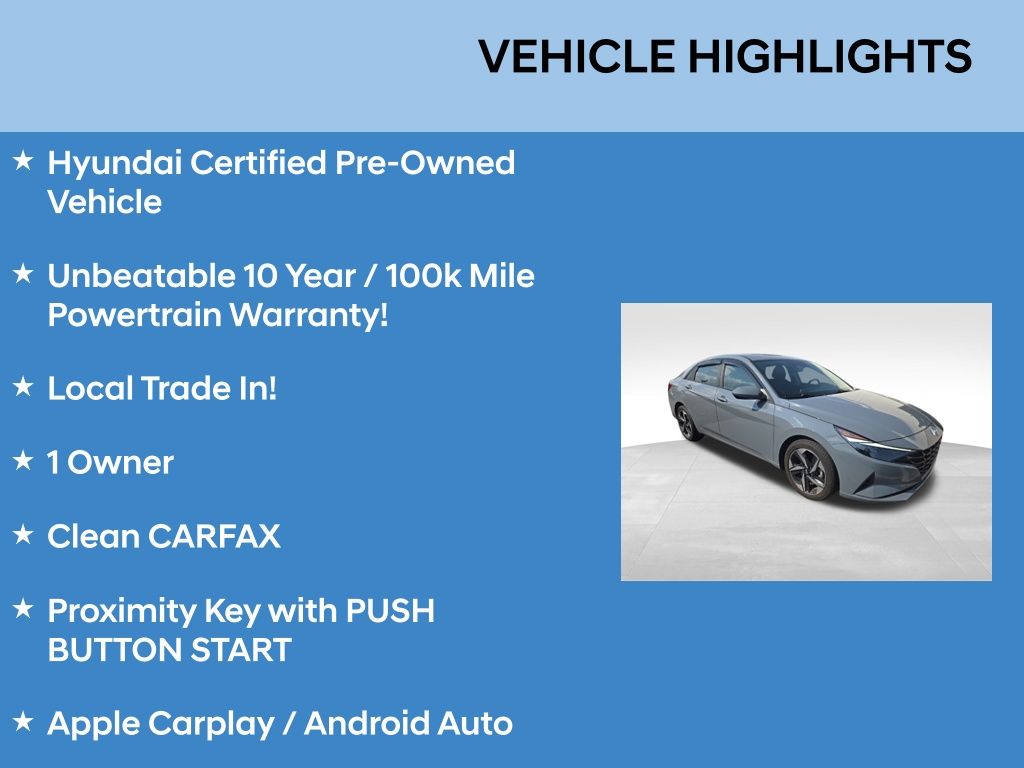 VEHICLE HIGHLIGHTS

★ Hyundai Certified Pre-Owned Vehicle

★ Unbeatable 10 Year / 100k Mile Powertrain Warranty!

★ Local Trade In!

★ 1 Owner

★ Clean CARFAX

★ Proximity Key with PUSH BUTTON START

★ Apple Carplay / Android Auto